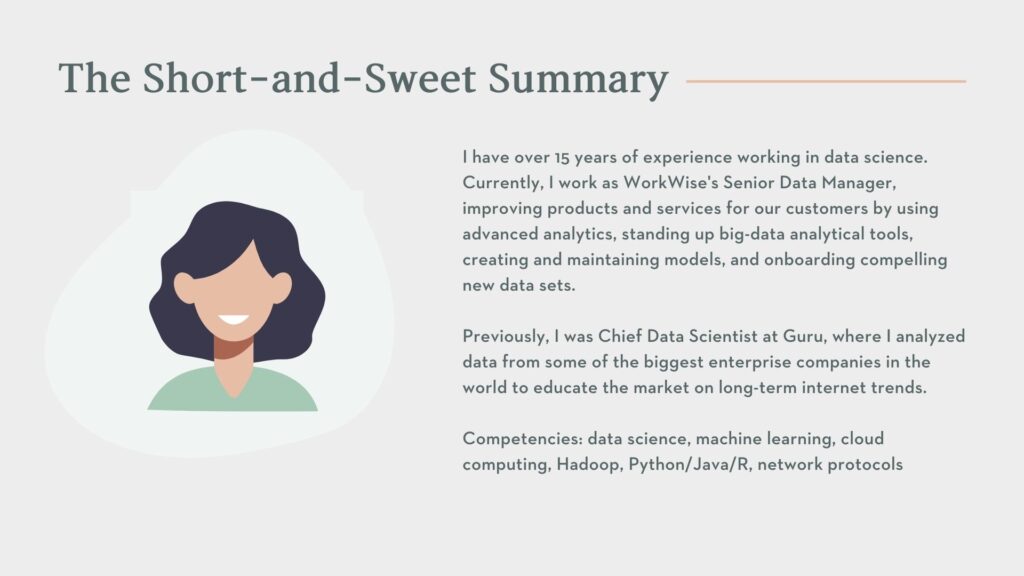 The Short-and-Sweet Summary

I have over 15 years of experience working in data science. Currently, I work as WorkWise's Senior Data Manager, improving products and services for our customers by using advanced analytics, standing up big-data analytical tools, creating and maintaining models, and onboarding compelling new data sets.

Previously, I was Chief Data Scientist at Guru, where I analyzed data from some of the biggest enterprise companies in the world to educate the market on long-term internet trends.

Competencies: data science, machine learning, cloud computing, Hadoop, Python/Java/R, network protocols